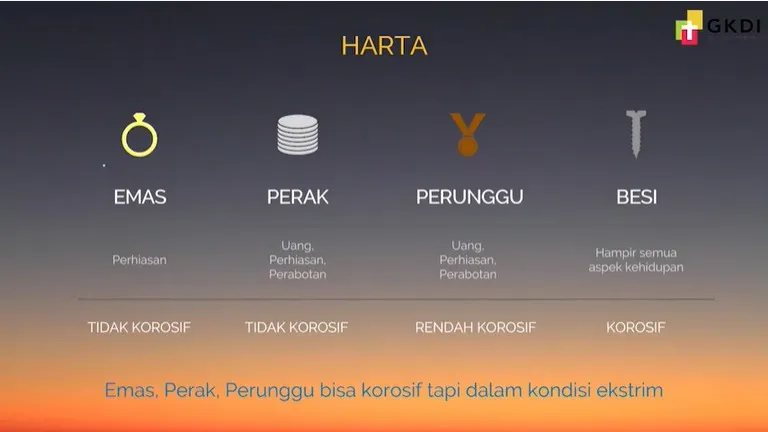 GKDI

HARTA

EMAS

Perhiasan

TIDAK KOROSIF

PERAK

Uang, Perhiasan, Perabotan

TIDAK KOROSIF

PERUNGGU

Uang, Perhiasan, Perabotan

RENDAH KOROSIF

BESI

Hampir semua aspek kehidupan

KOROSIF

Emas, Perak, Perunggu bisa korosif tapi dalam kondisi ekstrim